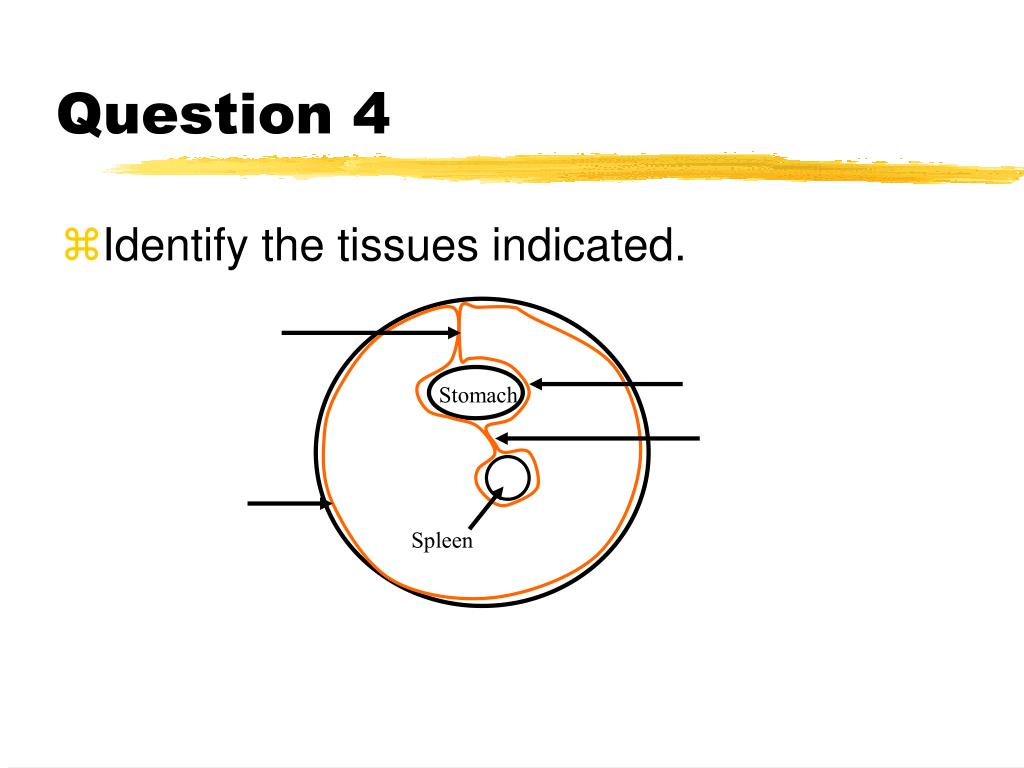 Question 4

⌘Identify the tissues indicated.

Stomach

Spleen